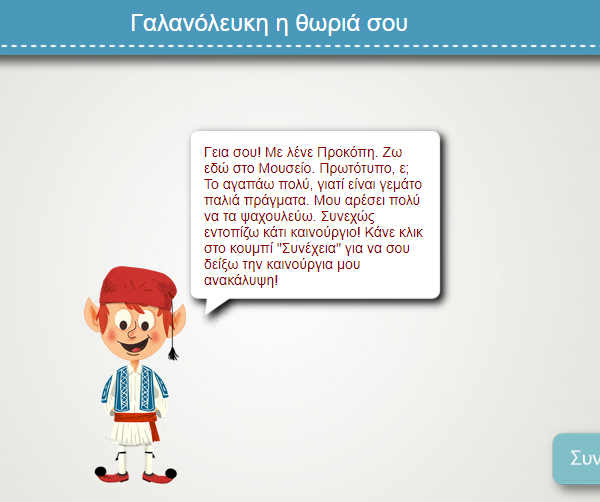 Γαλανόλευκη η θωριά σου

Γεια σου! Με λένε Προκόπη. Ζω εδώ στο Μουσείο. Πρωτότυπο, ε; Το αγαπάω πολύ, γιατί είναι γεμάτο παλιά πράγματα. Μου αρέσει πολύ να τα ψαχουλεύω. Συνεχώς εντοπίζω κάτι καινούργιο! Κάνε κλικ στο κουμπί "Συνέχεια" για να σου δείξω την καινούργια μου ανακάλυψη!

Συν